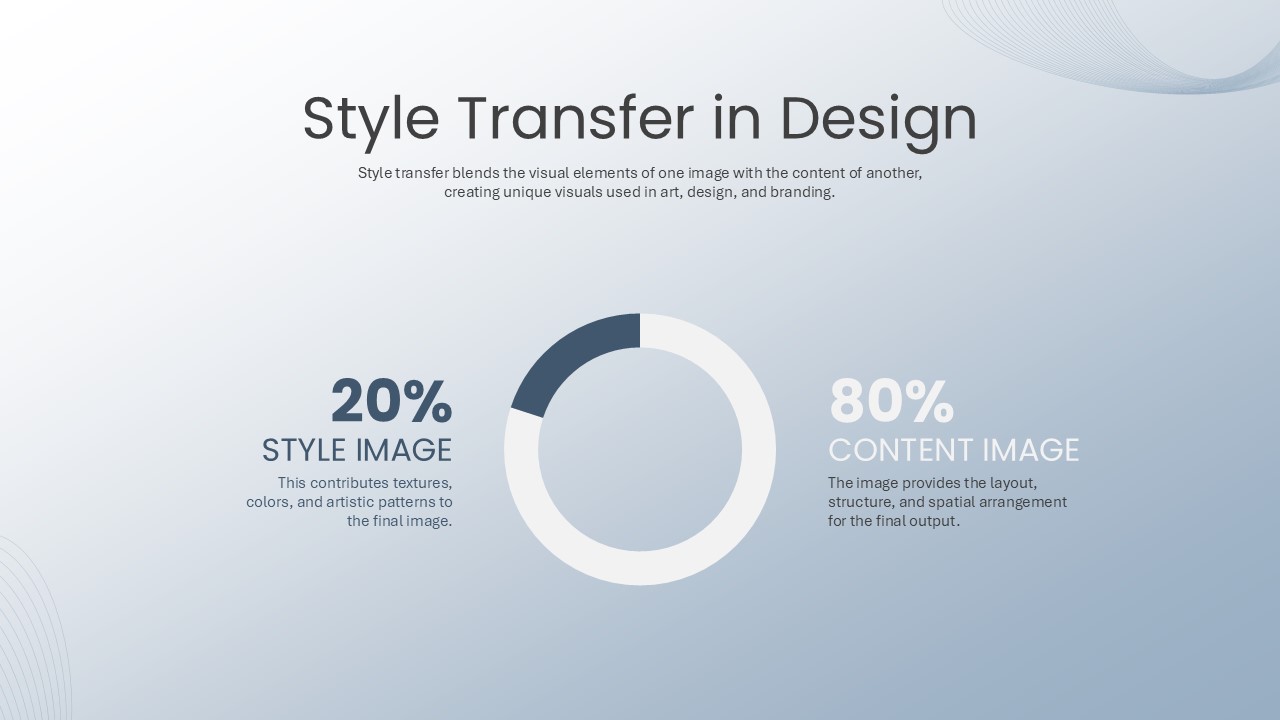 Style Transfer in Design

Style transfer blends the visual elements of one image with the content of another, creating unique visuals used in art, design, and branding.

20%
STYLE IMAGE
This contributes textures, colors, and artistic patterns to the final image.

80%
CONTENT IMAGE
The image provides the layout, structure, and spatial arrangement for the final output.